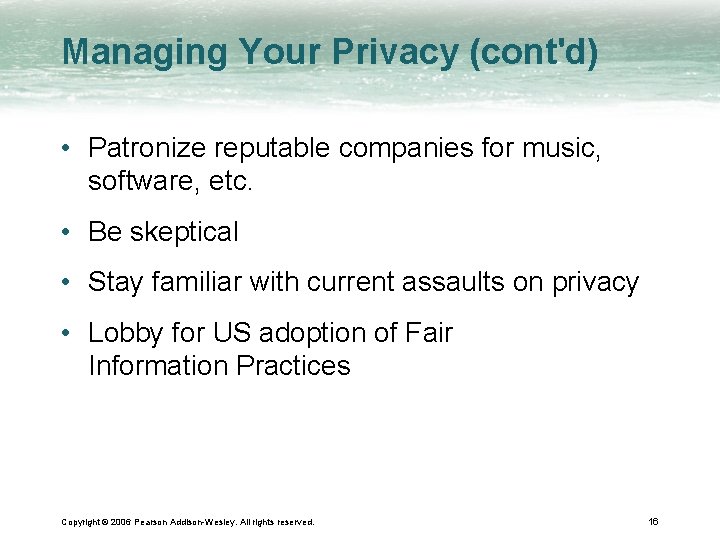 Managing Your Privacy (cont'd)

• Patronize reputable companies for music, software, etc.

• Be skeptical

• Stay familiar with current assaults on privacy

• Lobby for US adoption of Fair Information Practices

Copyright © 2006 Pearson Addison-Wesley. All rights reserved.

16